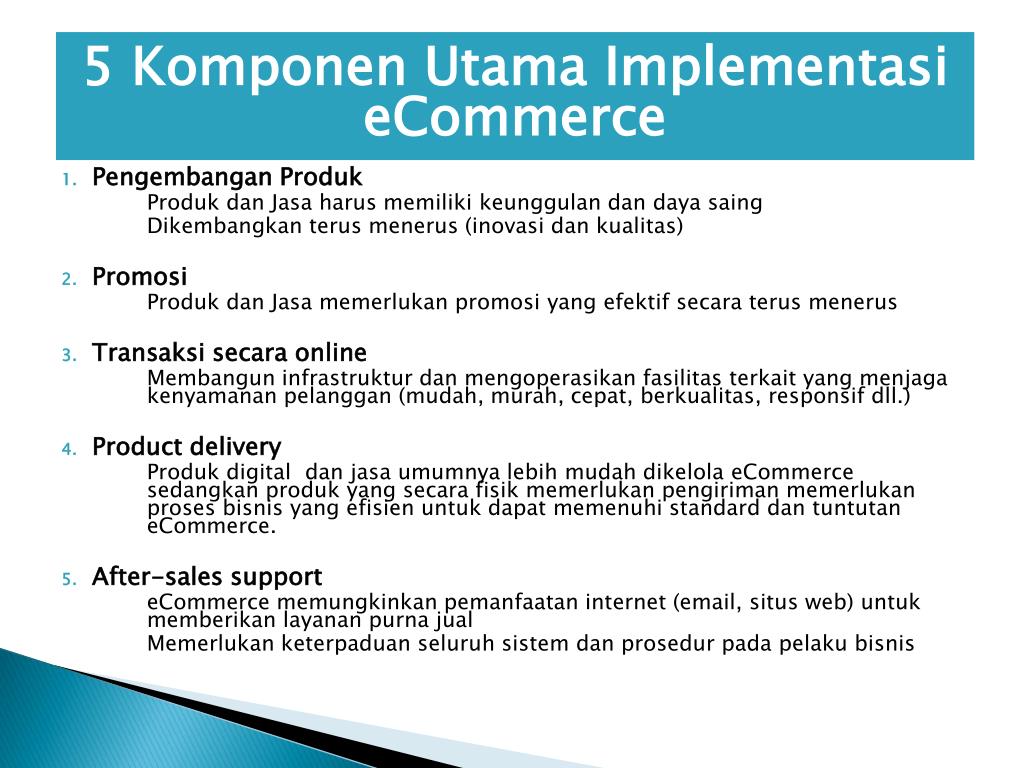 5 Komponen Utama Implementasi eCommerce

1. Pengembangan Produk
Produk dan Jasa harus memiliki keunggulan dan daya saing
Dikembangkan terus menerus (inovasi dan kualitas)

2. Promosi
Produk dan Jasa memerlukan promosi yang efektif secara terus menerus

3. Transaksi secara online
Membangun infrastruktur dan mengoperasikan fasilitas terkait yang menjaga kenyamanan pelanggan (mudah, murah, cepat, berkualitas, responsif dll.)

4. Product delivery
Produk digital  dan jasa umumnya lebih mudah dikelola eCommerce sedangkan produk yang secara fisik memerlukan pengiriman memerlukan proses bisnis yang efisien untuk dapat memenuhi standard dan tuntutan eCommerce.

5. After-sales support
eCommerce memungkinkan pemanfaatan internet (email, situs web) untuk memberikan layanan purna jual
Memerlukan keterpaduan seluruh sistem dan prosedur pada pelaku bisnis